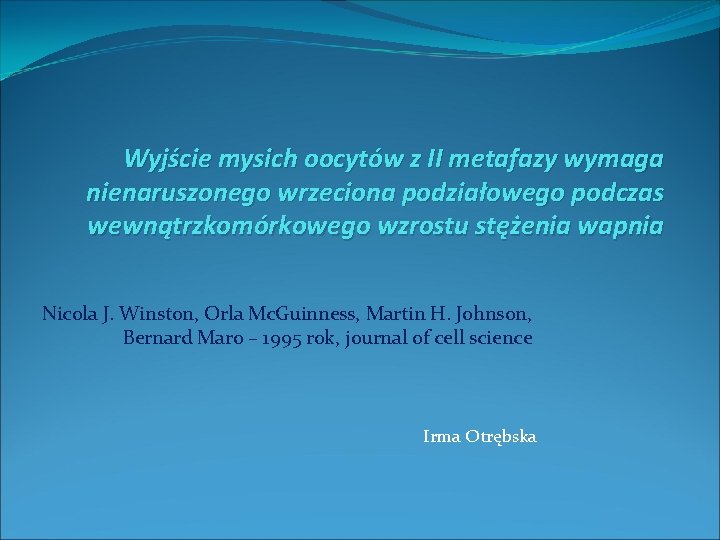 Wyjście mysich oocytów z II metafazy wymaga nienaruszonego wrzeciona podziałowego podczas wewnątrzkomórkowego wzrostu stężenia wapnia

Nicola J. Winston, Orla McGuinness, Martin H. Johnson, Bernard Maro – 1995 rok, journal of cell science

Irma Otrębska